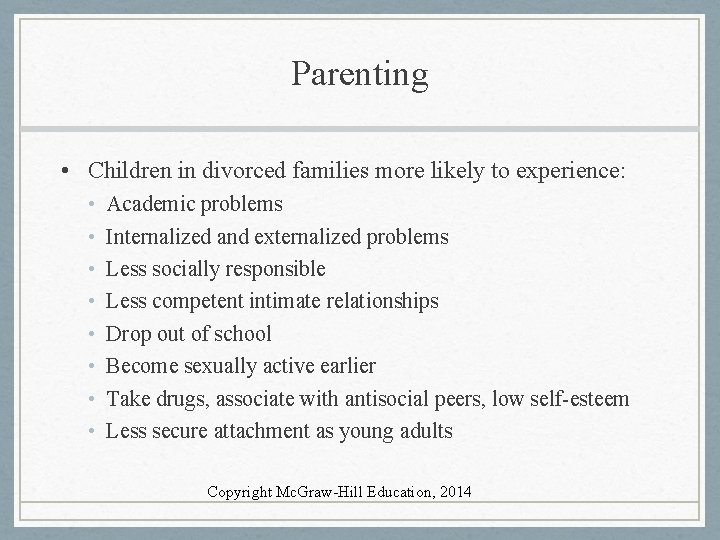 Parenting

• Children in divorced families more likely to experience:
  • Academic problems
  • Internalized and externalized problems
  • Less socially responsible
  • Less competent intimate relationships
  • Drop out of school
  • Become sexually active earlier
  • Take drugs, associate with antisocial peers, low self-esteem
  • Less secure attachment as young adults

Copyright McGraw-Hill Education, 2014